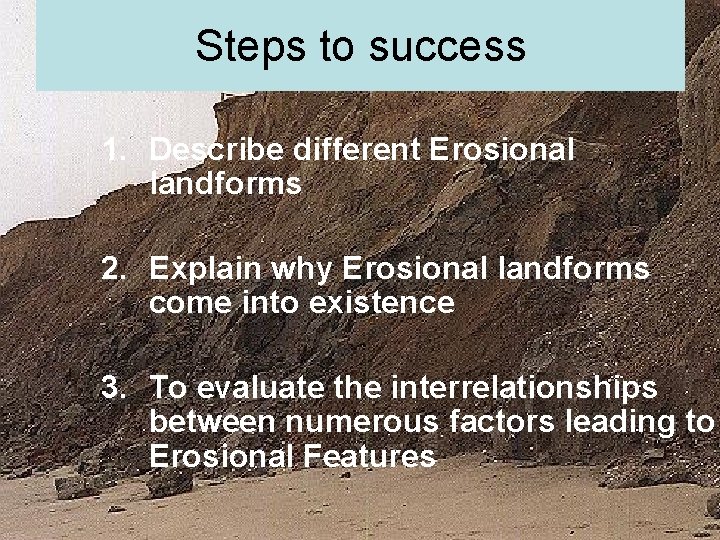 Steps to success

1. Describe different Erosional landforms

2. Explain why Erosional landforms come into existence

3. To evaluate the interrelationships between numerous factors leading to Erosional Features